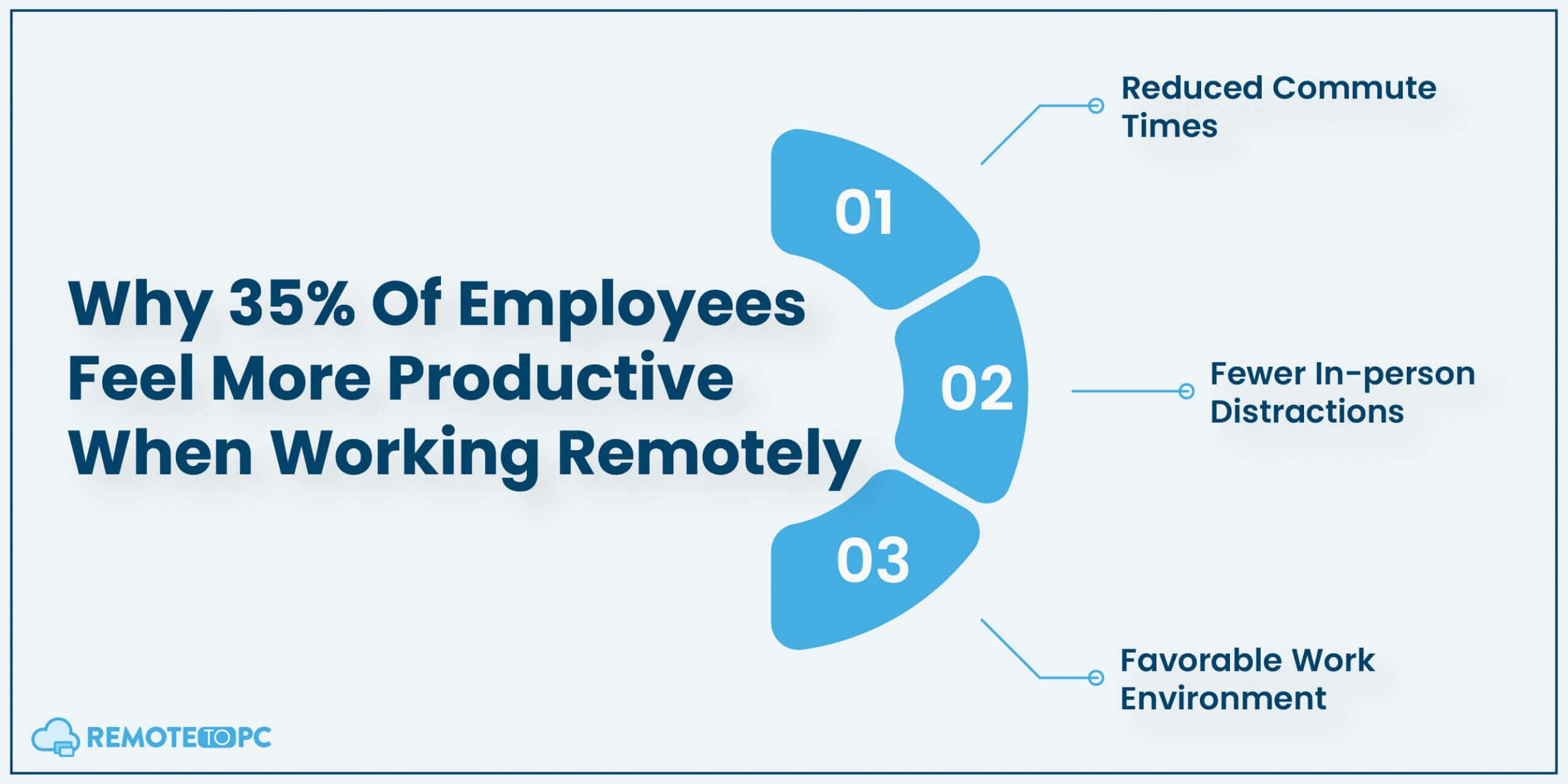 Why 35% Of Employees Feel More Productive When Working Remotely

01

Reduced Commute Times

02

Fewer In-person Distractions

03

Favorable Work Environment

REMOTE TO PC